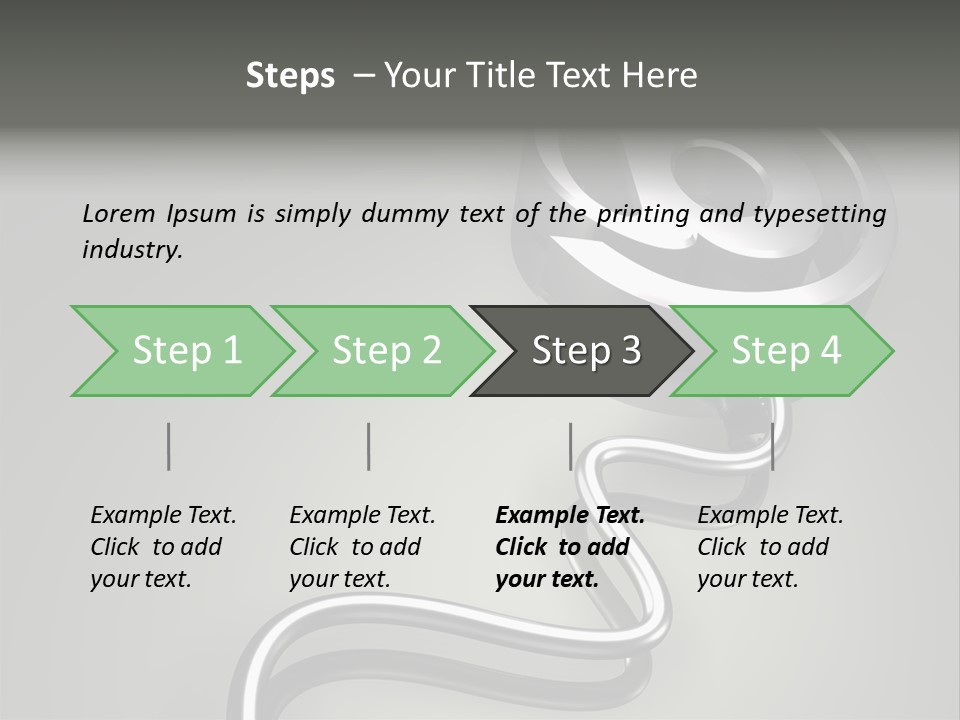 Steps – Your Title Text Here

Lorem Ipsum is simply dummy text of the printing and typesetting industry.

Step 1

Step 2

Step 3

Step 4

Example Text. Click to add your text.

Example Text. Click to add your text.

Example Text. Click to add your text.

Example Text. Click to add your text.